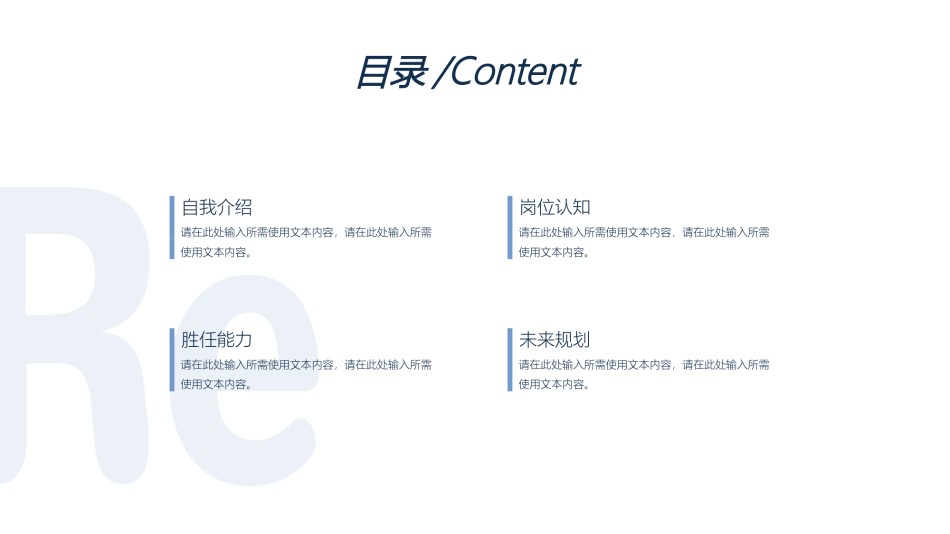 目录 /Content

Re

自我介绍
请在此处输入所需使用文本内容，请在此处输入所需使用文本内容。

岗位认知
请在此处输入所需使用文本内容，请在此处输入所需使用文本内容。

胜任能力
请在此处输入所需使用文本内容，请在此处输入所需使用文本内容。

未来规划
请在此处输入所需使用文本内容，请在此处输入所需使用文本内容。